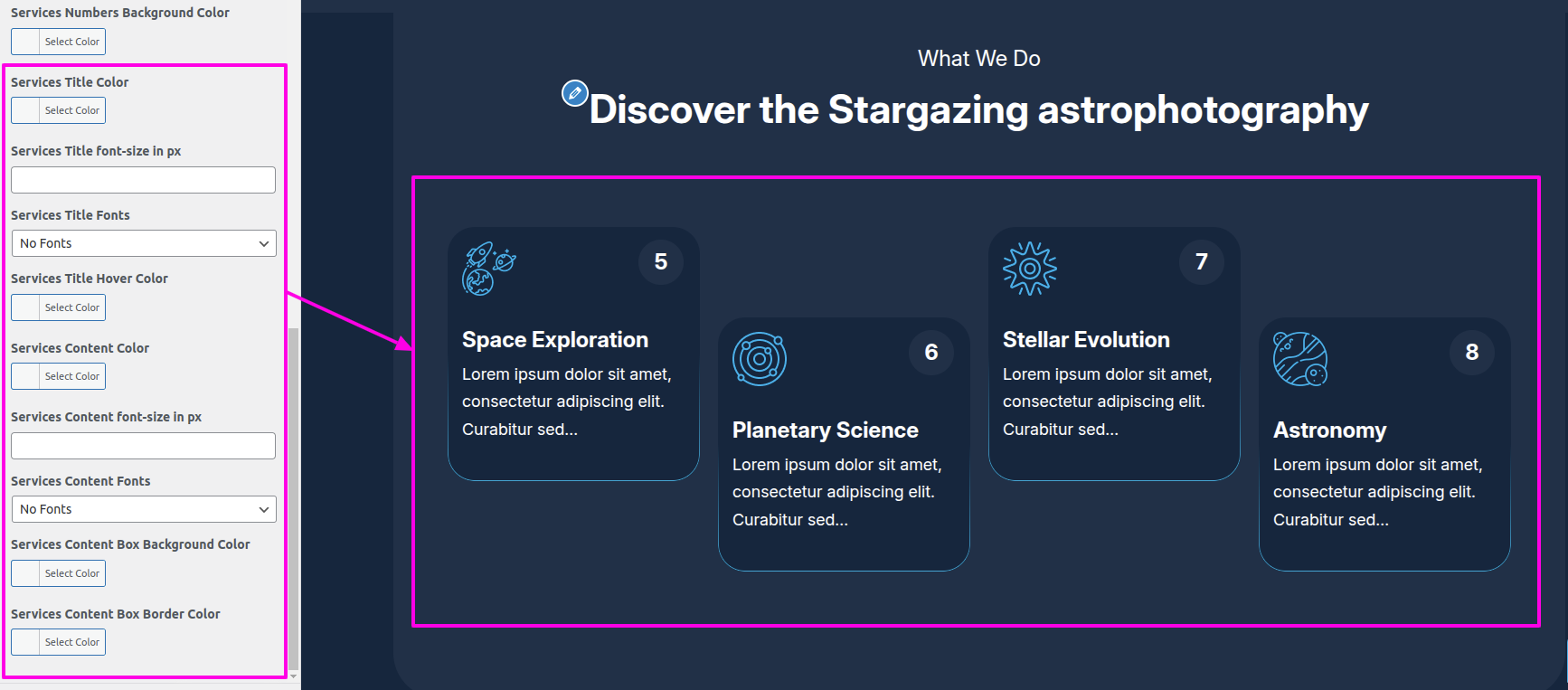 Services Numbers Background Color

Select Color

Services Title Color

Select Color

Services Title font-size in px

Services Title Fonts

No Fonts

Services Title Hover Color

Select Color

Services Content Color

Select Color

Services Content font-size in px

Services Content Fonts

No Fonts

Services Content Box Background Color

Select Color

Services Content Box Border Color

Select Color

What We Do

Discover the Stargazing astrophotography

5

Space Exploration

Lorem ipsum dolor sit amet, consectetur adipiscing elit. Curabitur sed...

6

Planetary Science

Lorem ipsum dolor sit amet, consectetur adipiscing elit. Curabitur sed...

7

Stellar Evolution

Lorem ipsum dolor sit amet, consectetur adipiscing elit. Curabitur sed...

8

Astronomy

Lorem ipsum dolor sit amet, consectetur adipiscing elit. Curabitur sed...